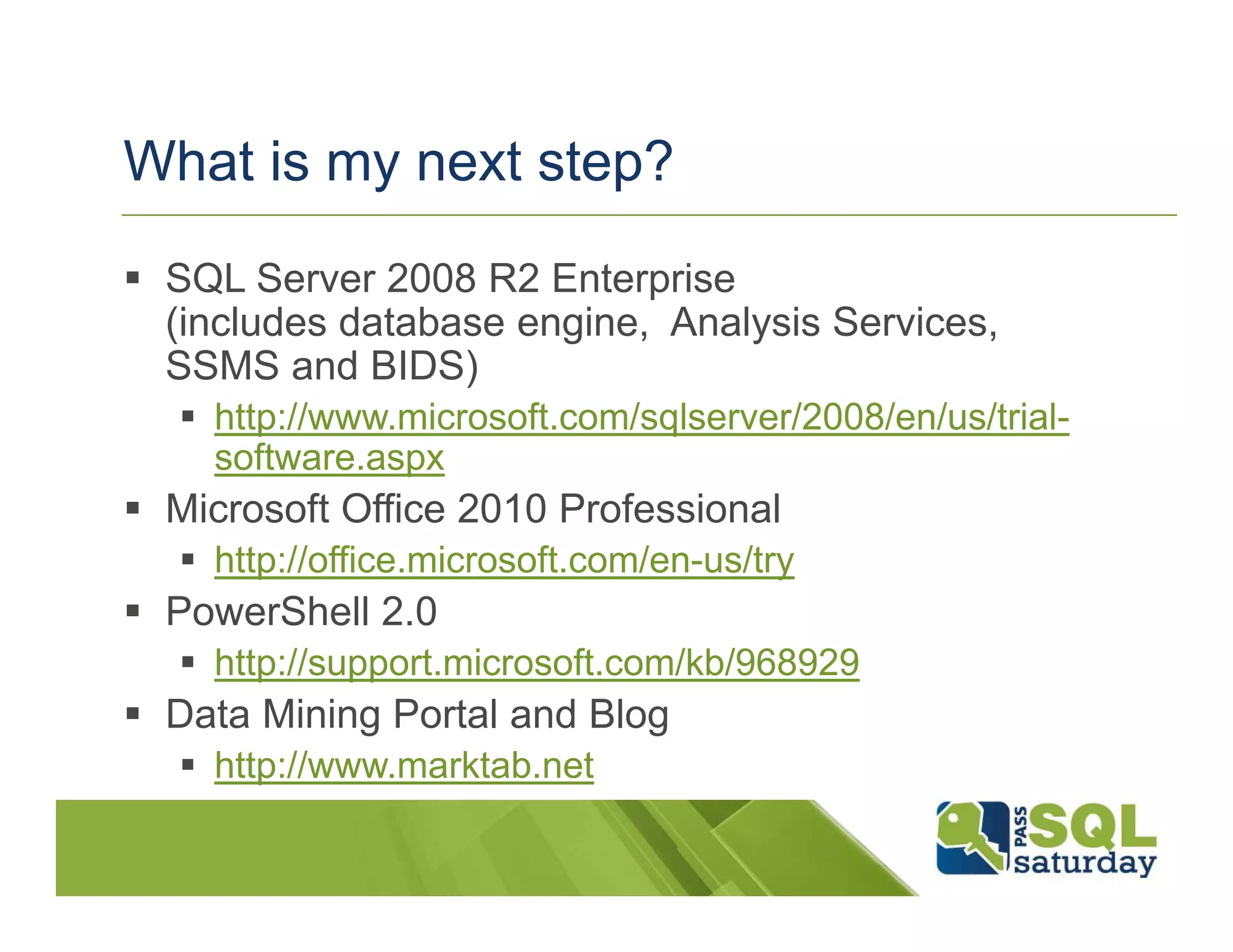 What is my next step?

▪ SQL Server 2008 R2 Enterprise (includes database engine, Analysis Services, SSMS and BIDS)
 ▪ http://www.microsoft.com/sqlserver/2008/en/us/trial-software.aspx
▪ Microsoft Office 2010 Professional
 ▪ http://office.microsoft.com/en-us/try
▪ PowerShell 2.0
 ▪ http://support.microsoft.com/kb/968929
▪ Data Mining Portal and Blog
 ▪ http://www.marktab.net

PASS SQL saturday